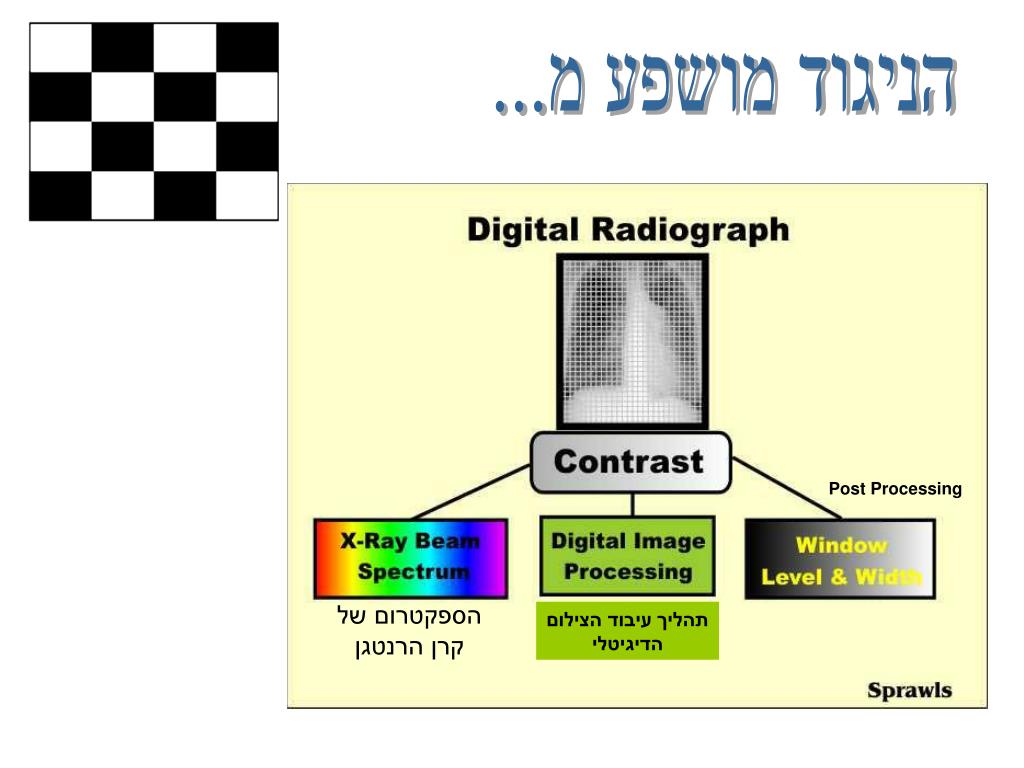 הניגוד מושפע מ...

Digital Radiograph

Contrast

Post Processing

X-Ray Beam Spectrum

Digital Image Processing

Window Level & Width

הספקטרום של קרן הרנטגן

תהליך עיבוד הצילום הדיגיטלי

Sprawls